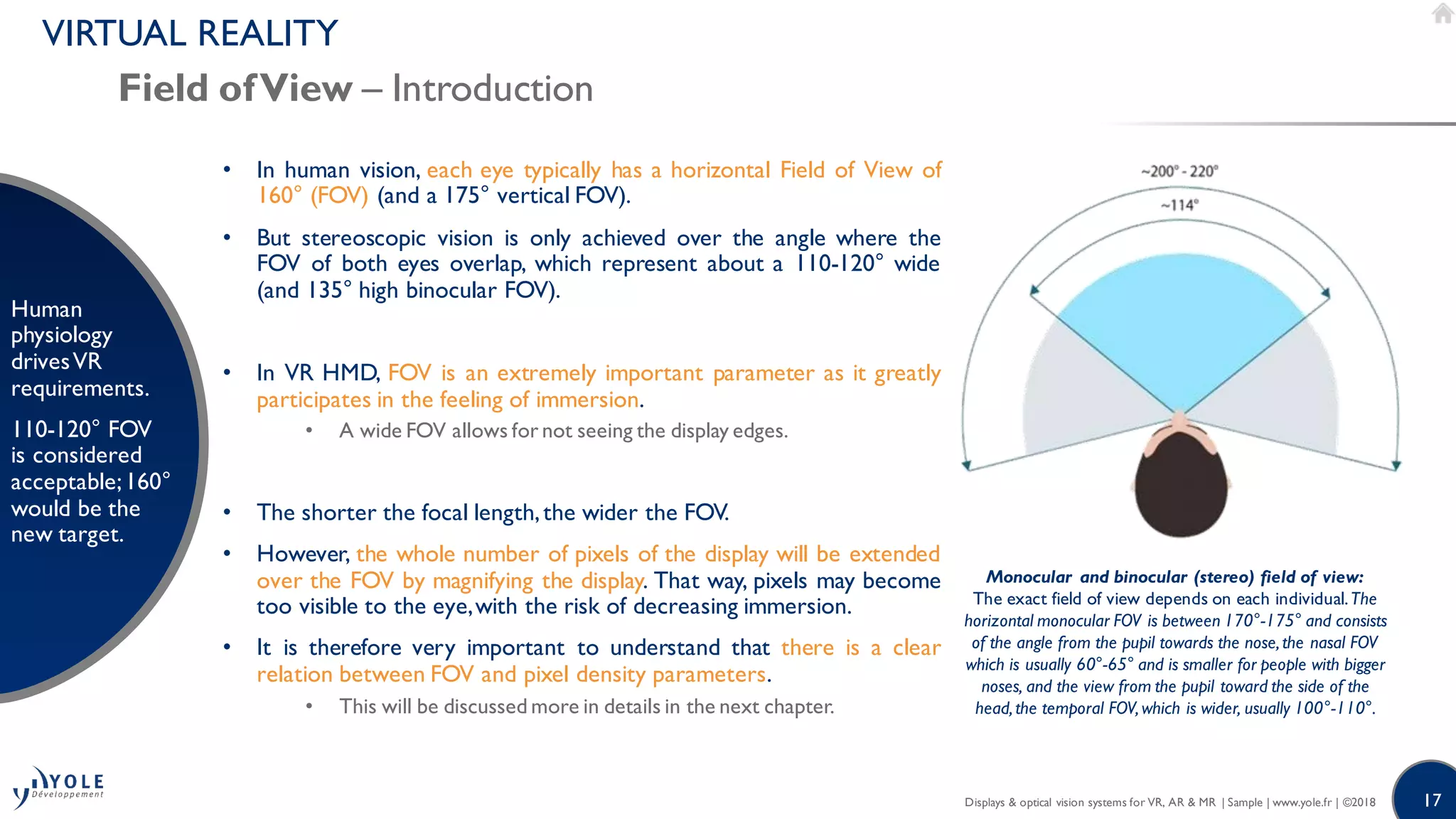 VIRTUAL REALITY

Field of View – Introduction

Human physiology drives VR requirements.

110-120° FOV is considered acceptable; 160° would be the new target.

• In human vision, each eye typically has a horizontal Field of View of 160° (FOV) (and a 175° vertical FOV).

• But stereoscopic vision is only achieved over the angle where the FOV of both eyes overlap, which represent about a 110-120° wide (and 135° high binocular FOV).

• In VR HMD, FOV is an extremely important parameter as it greatly participates in the feeling of immersion.
  • A wide FOV allows for not seeing the display edges.

• The shorter the focal length, the wider the FOV.

• However, the whole number of pixels of the display will be extended over the FOV by magnifying the display. That way, pixels may become too visible to the eye, with the risk of decreasing immersion.

• It is therefore very important to understand that there is a clear relation between FOV and pixel density parameters.
  • This will be discussed more in details in the next chapter.

~200° - 220°

~114°

Monocular and binocular (stereo) field of view:
The exact field of view depends on each individual. The horizontal monocular FOV is between 170°-175° and consists of the angle from the pupil towards the nose, the nasal FOV which is usually 60°-65° and is smaller for people with bigger noses, and the view from the pupil toward the side of the head, the temporal FOV, which is wider, usually 100°-110°.

YOLE Développement

Displays & optical vision systems for VR, AR & MR | Sample | www.yole.fr | ©2018

17